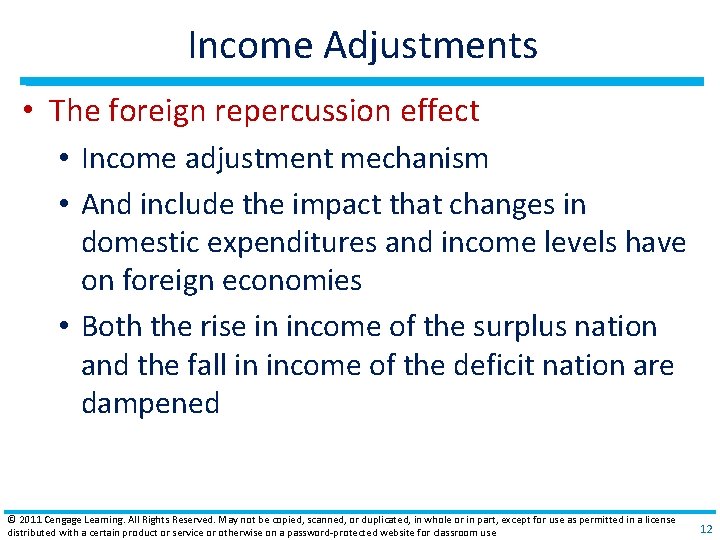 Income Adjustments

• The foreign repercussion effect

• Income adjustment mechanism

• And include the impact that changes in domestic expenditures and income levels have on foreign economies

• Both the rise in income of the surplus nation and the fall in income of the deficit nation are dampened

© 2011 Cengage Learning. All Rights Reserved. May not be copied, scanned, or duplicated, in whole or in part, except for use as permitted in a license distributed with a certain product or service or otherwise on a password-protected website for classroom use

12